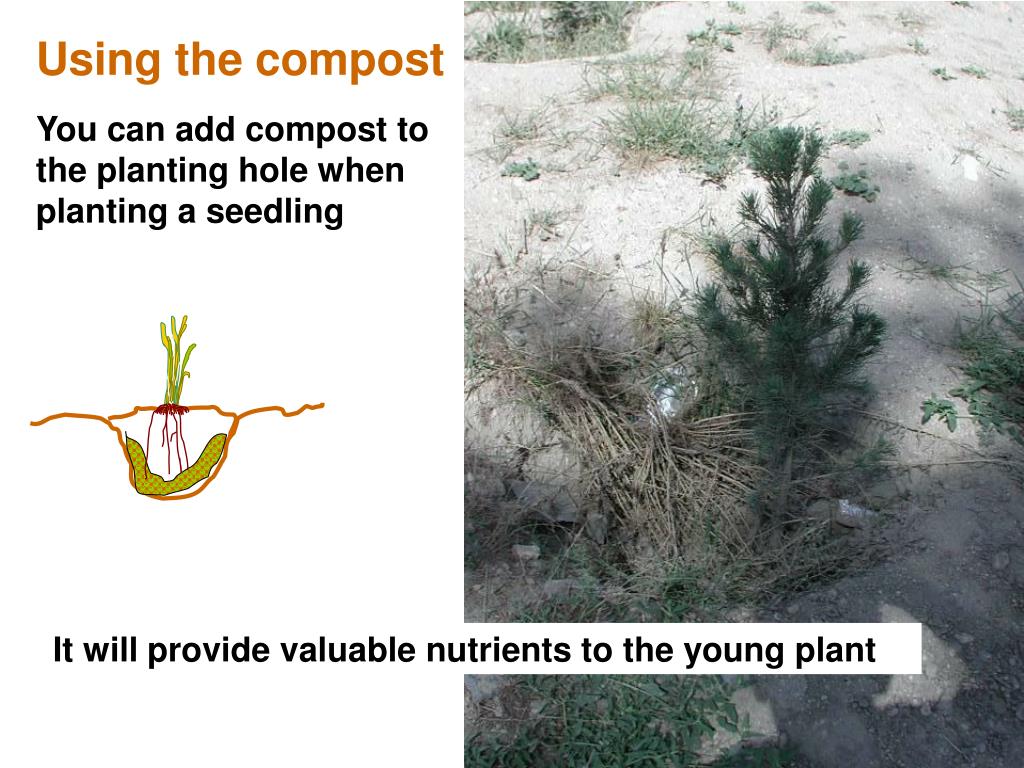 Using the compost

You can add compost to the planting hole when planting a seedling

It will provide valuable nutrients to the young plant